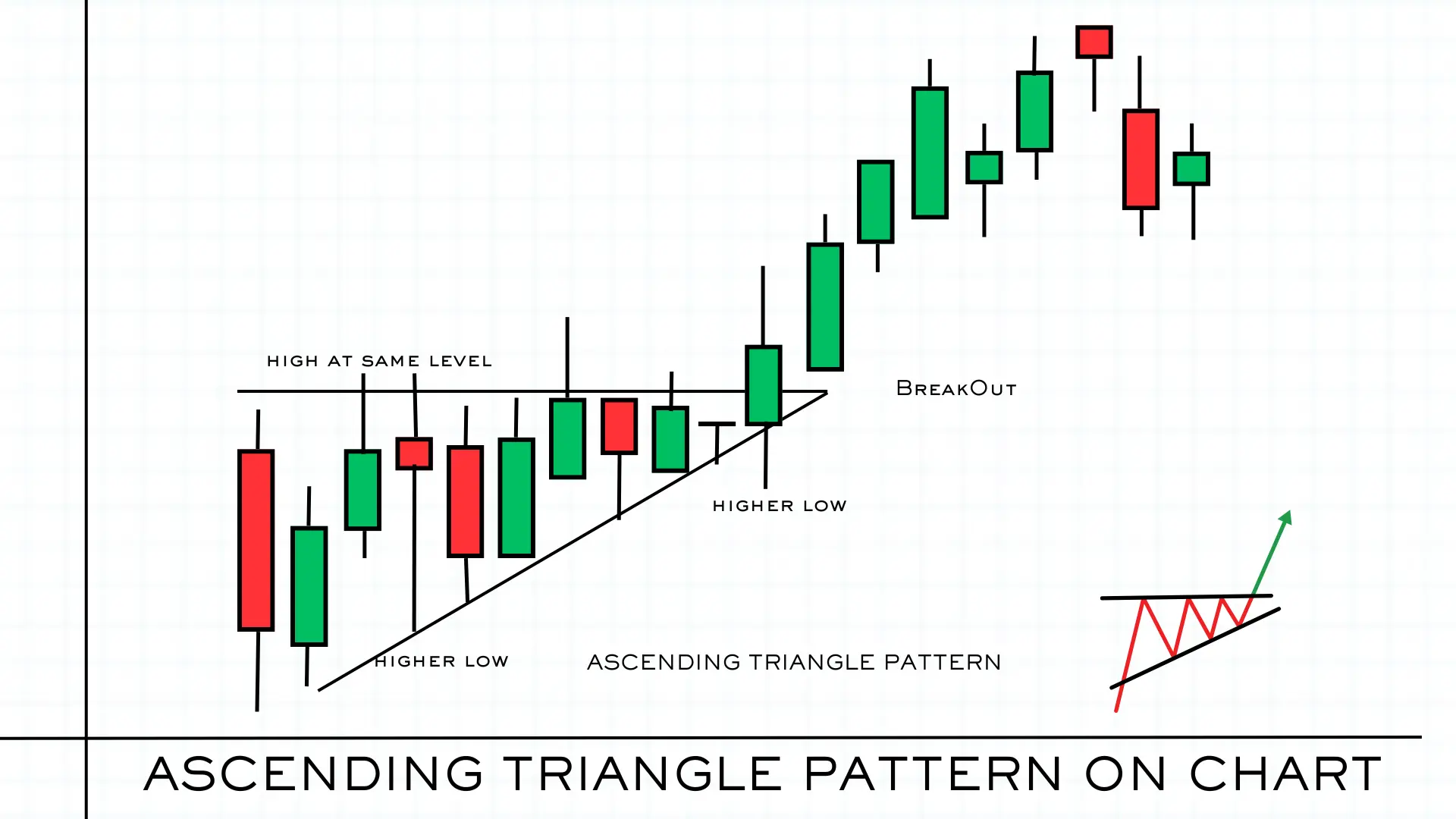 HIGH AT SAME LEVEL

BREAKOUT

HIGHER LOW

HIGHER LOW

ASCENDING TRIANGLE PATTERN

ASCENDING TRIANGLE PATTERN ON CHART